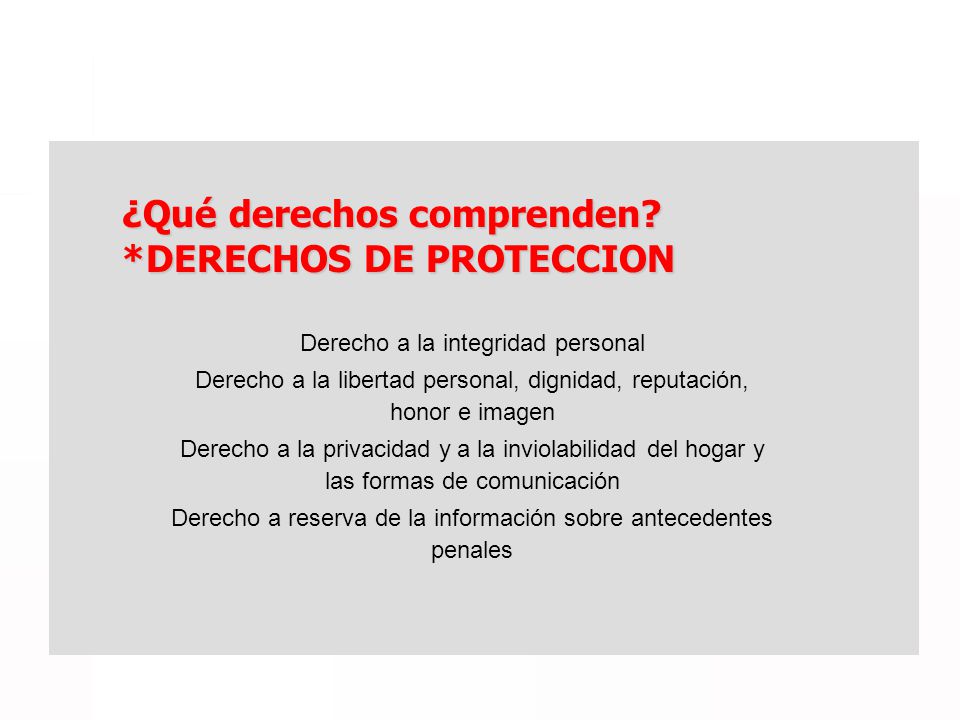 ¿Qué derechos comprenden?
*DERECHOS DE PROTECCION

Derecho a la integridad personal

Derecho a la libertad personal, dignidad, reputación, honor e imagen

Derecho a la privacidad y a la inviolabilidad del hogar y las formas de comunicación

Derecho a reserva de la información sobre antecedentes penales